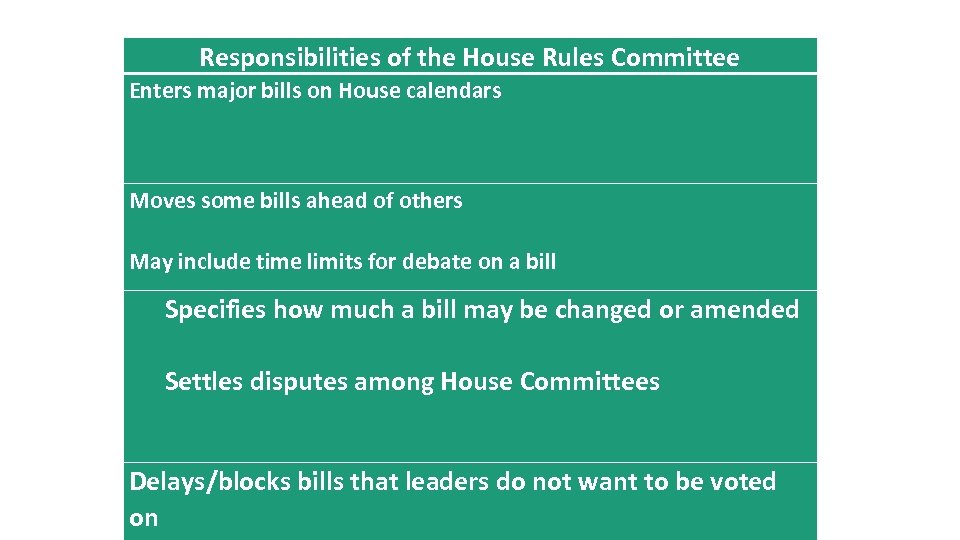 | Responsibilities of the House Rules Committee |
|---|
| Enters major bills on House calendars |
| Moves some bills ahead of others<br><br>May include time limits for debate on a bill |
| Specifies how much a bill may be changed or amended<br><br>Settles disputes among House Committees |
| Delays/blocks bills that leaders do not want to be voted on |